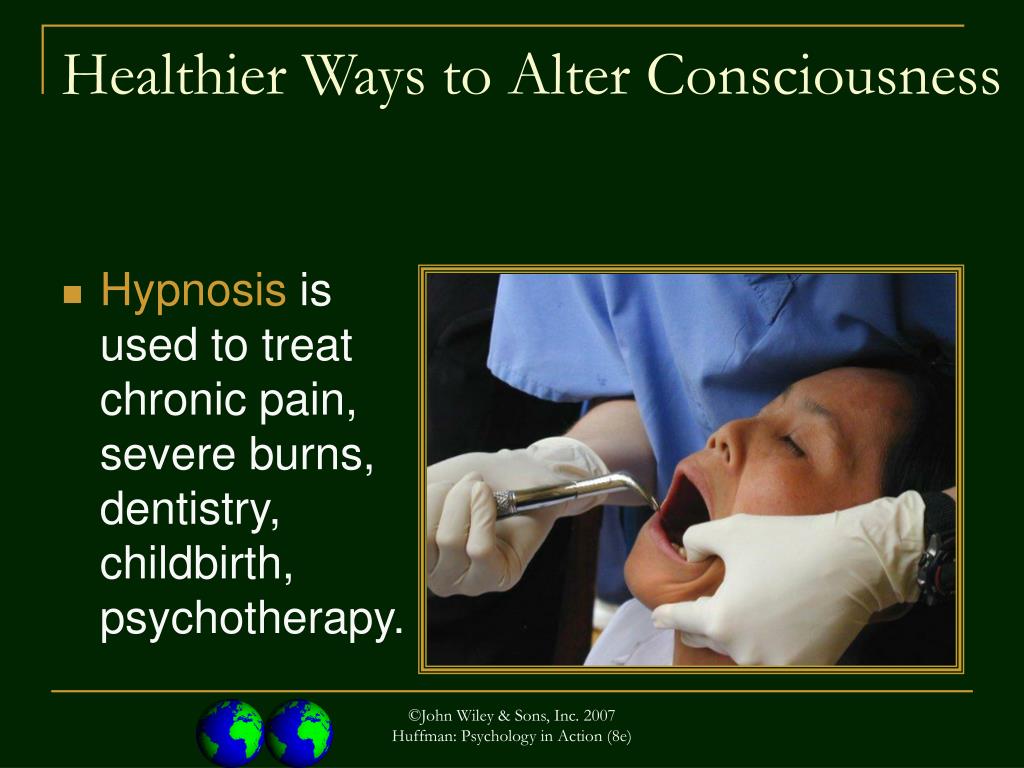 Healthier Ways to Alter Consciousness

Hypnosis is used to treat chronic pain, severe burns, dentistry, childbirth, psychotherapy.

©John Wiley & Sons, Inc. 2007
Huffman: Psychology in Action (8e)